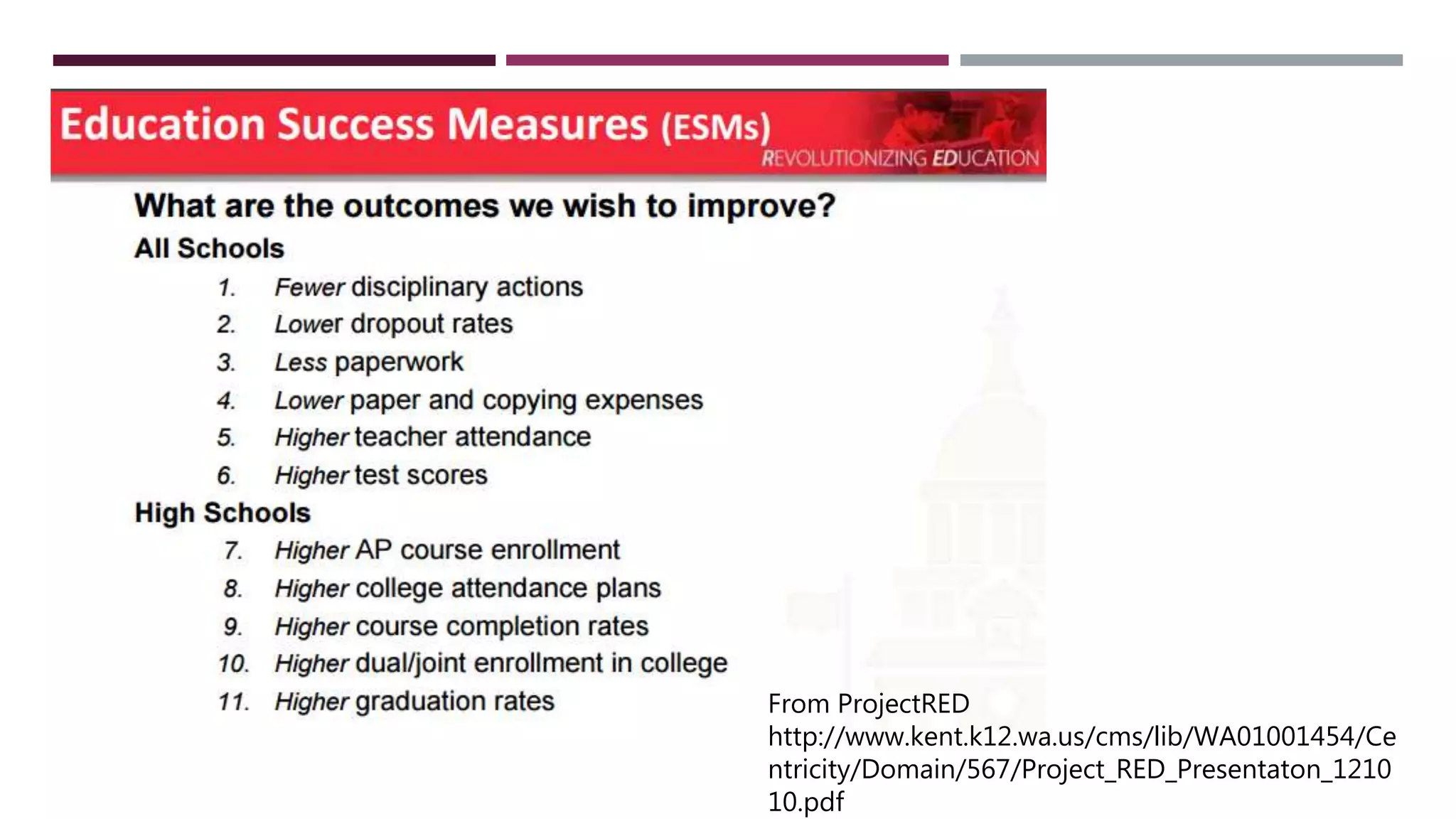 Education Success Measures (ESMs)

REVOLUTIONIZING EDUCATION

What are the outcomes we wish to improve?

All Schools

1. Fewer disciplinary actions
2. Lower dropout rates
3. Less paperwork
4. Lower paper and copying expenses
5. Higher teacher attendance
6. Higher test scores

High Schools

7. Higher AP course enrollment
8. Higher college attendance plans
9. Higher course completion rates
10. Higher dual/joint enrollment in college
11. Higher graduation rates

From ProjectRED
http://www.kent.k12.wa.us/cms/lib/WA01001454/Centricity/Domain/567/Project_RED_Presentaton_121010.pdf